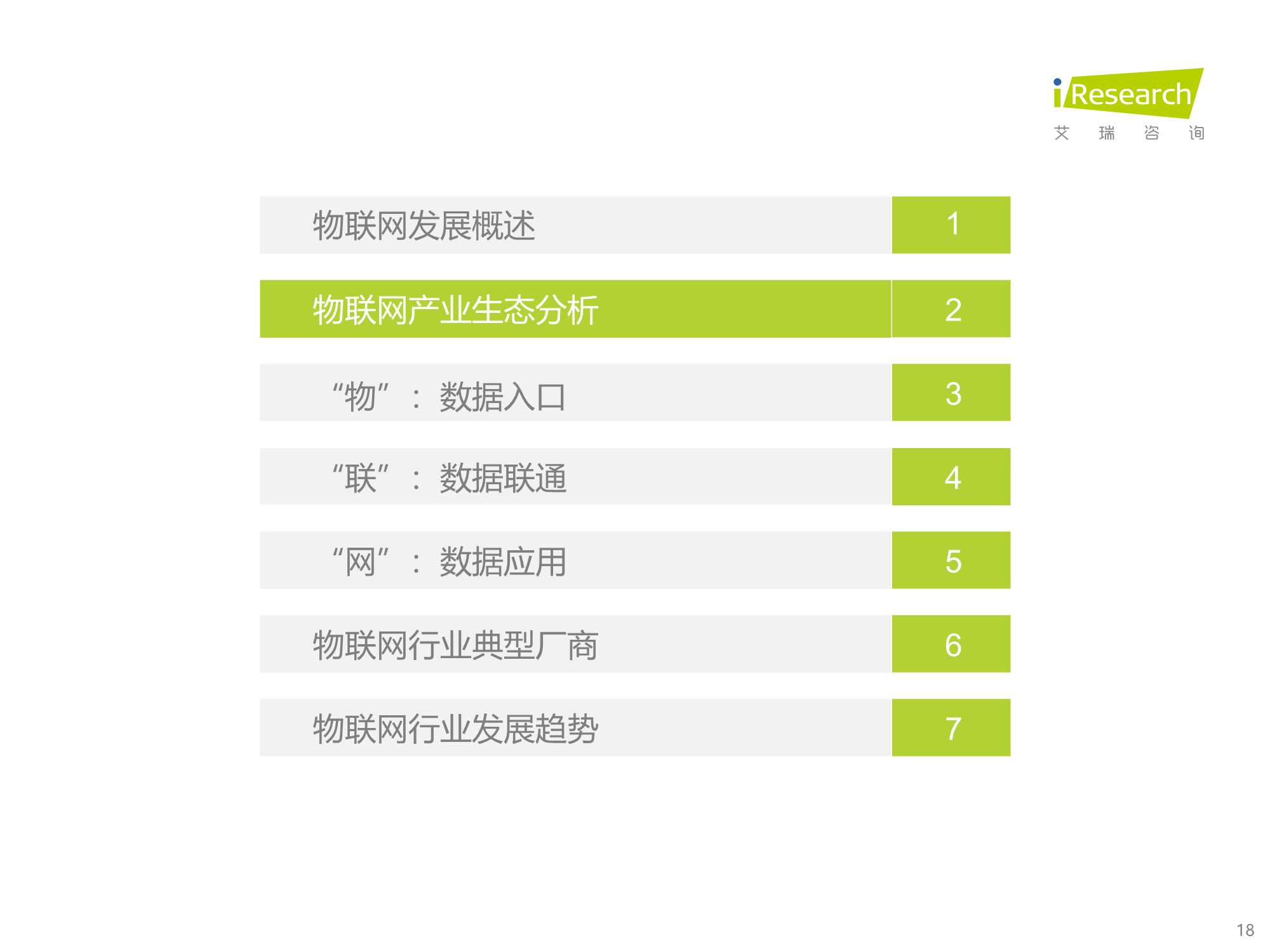 iResearch
艾 瑞 咨 询

物联网发展概述 1

物联网产业生态分析 2

“物”：数据入口 3

“联”：数据联通 4

“网”：数据应用 5

物联网行业典型厂商 6

物联网行业发展趋势 7

18